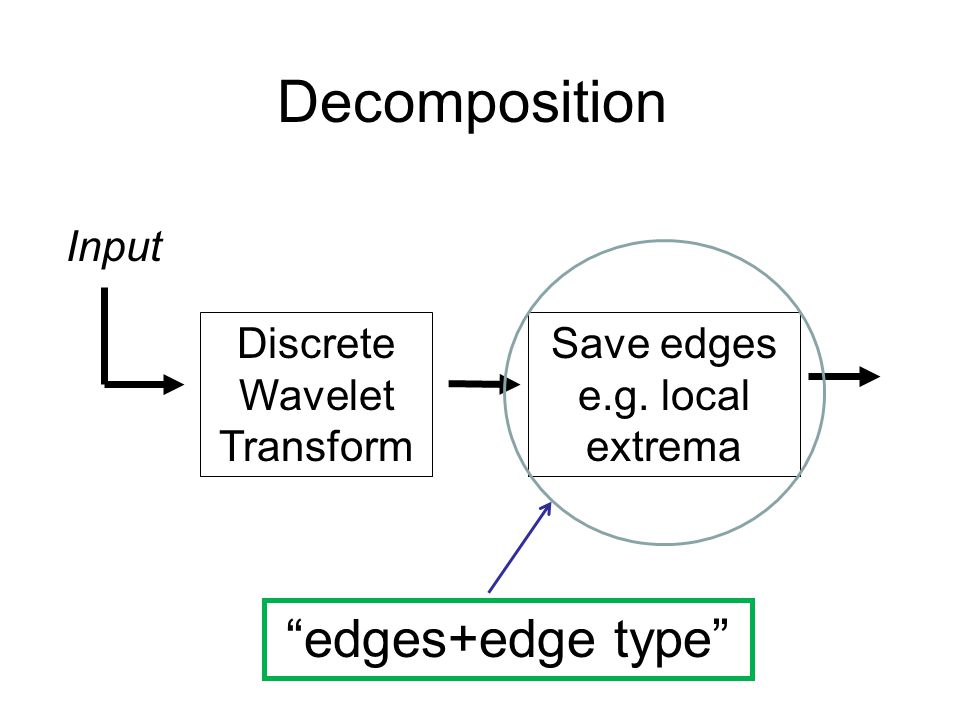 Decomposition

Input

Discrete Wavelet Transform

Save edges e.g. local extrema

“edges+edge type”